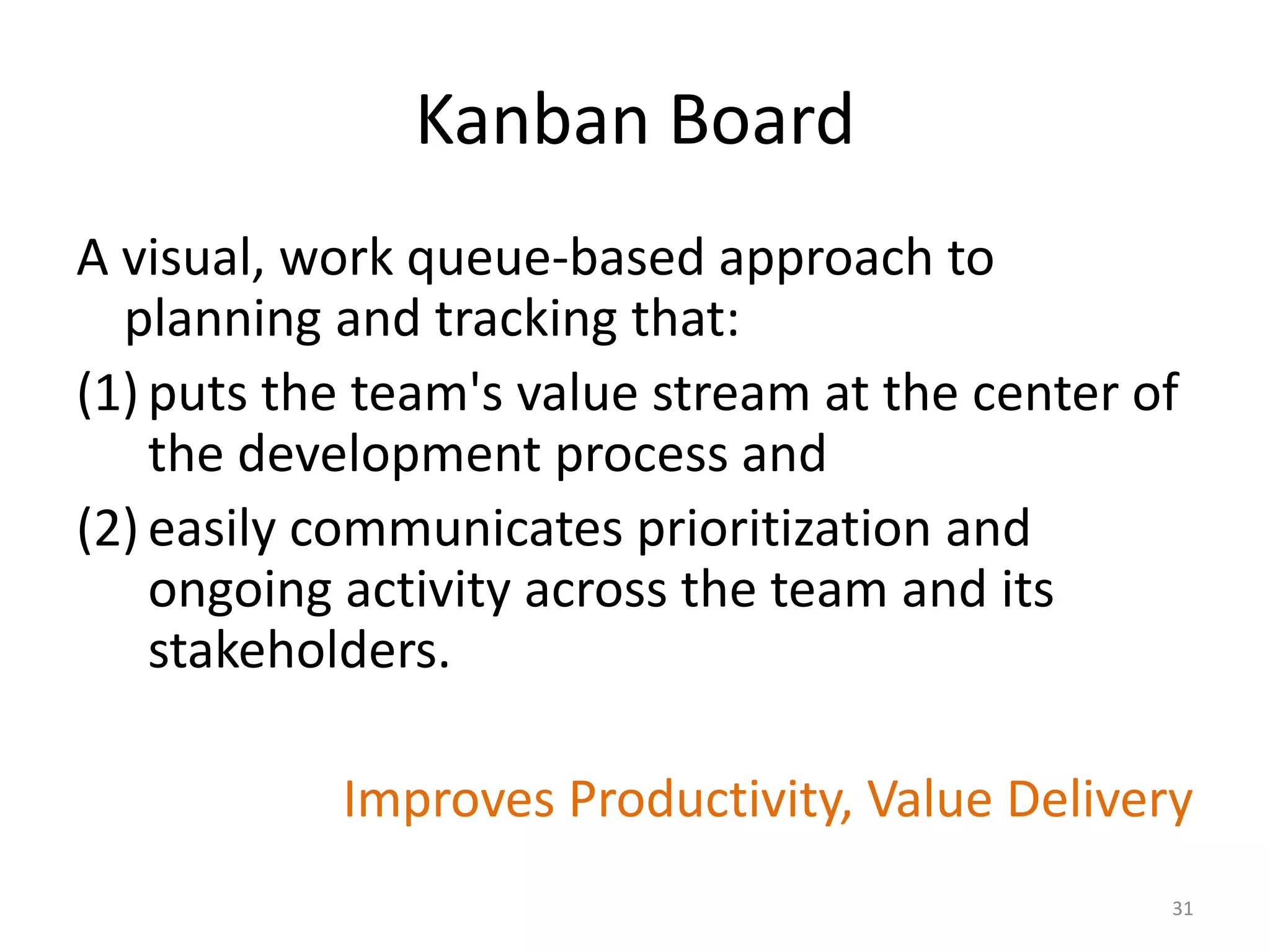 Kanban Board

A visual, work queue-based approach to planning and tracking that:

(1) puts the team's value stream at the center of the development process and

(2) easily communicates prioritization and ongoing activity across the team and its stakeholders.

Improves Productivity, Value Delivery

31